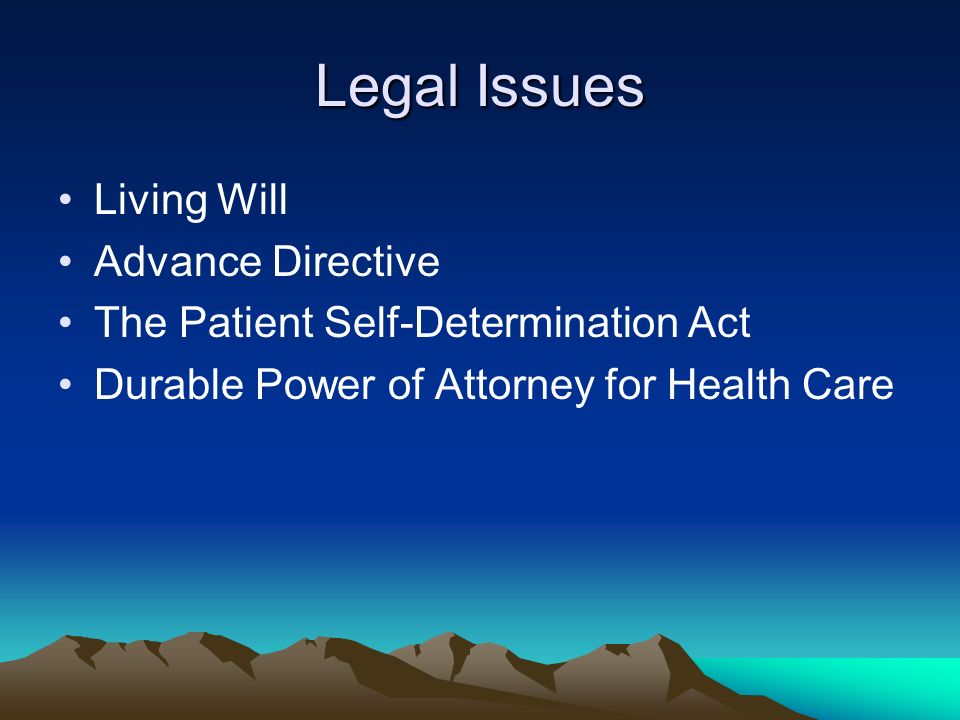 Legal Issues

• Living Will
• Advance Directive
• The Patient Self-Determination Act
• Durable Power of Attorney for Health Care